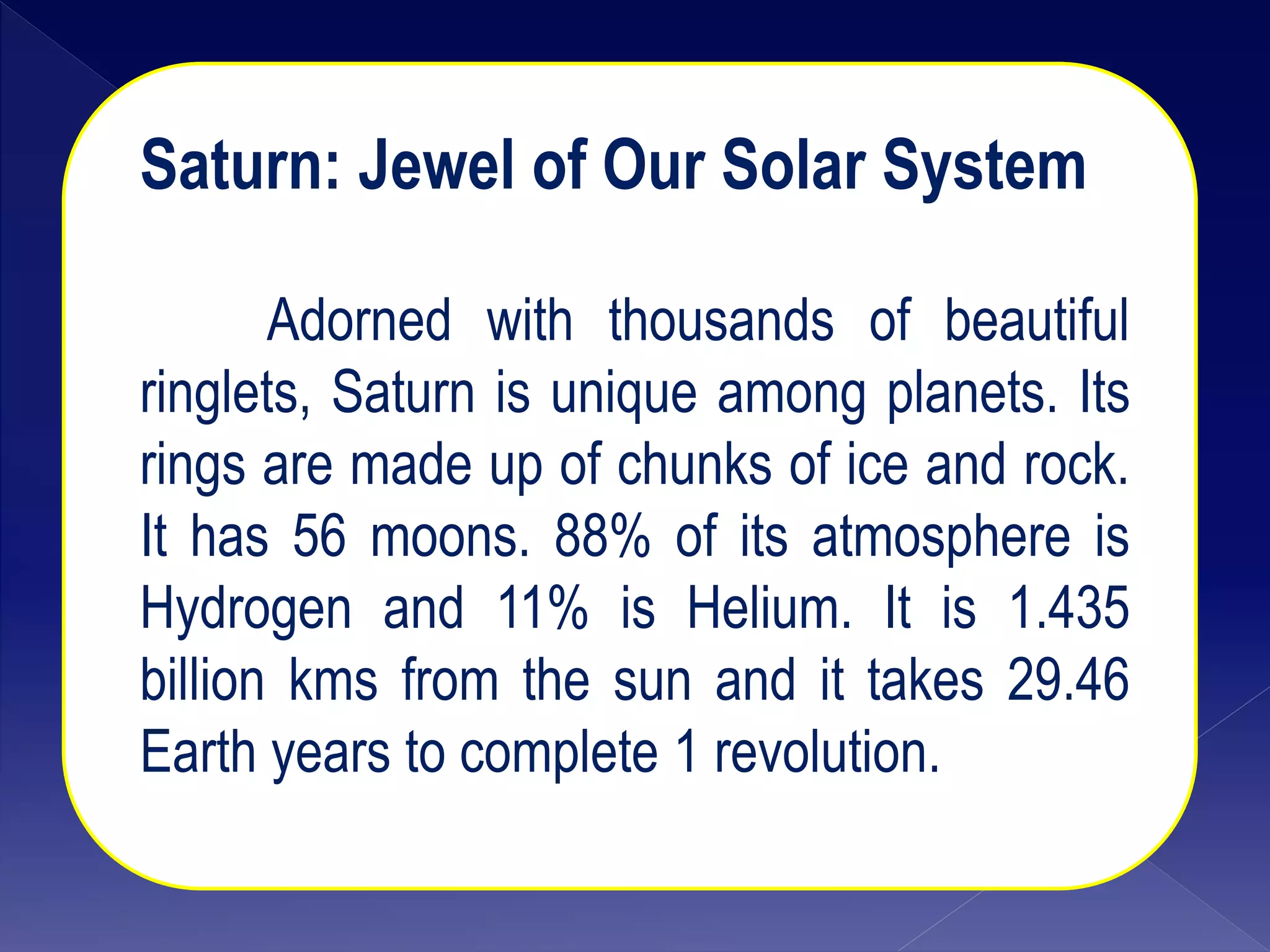 Saturn: Jewel of Our Solar System

Adorned with thousands of beautiful ringlets, Saturn is unique among planets. Its rings are made up of chunks of ice and rock. It has 56 moons. 88% of its atmosphere is Hydrogen and 11% is Helium. It is 1.435 billion kms from the sun and it takes 29.46 Earth years to complete 1 revolution.